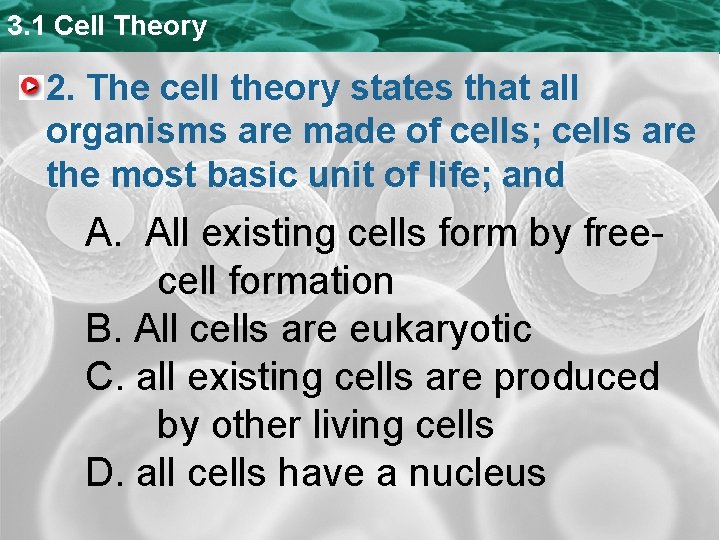 3.1 Cell Theory

2. The cell theory states that all organisms are made of cells; cells are the most basic unit of life; and

A. All existing cells form by free-cell formation
B. All cells are eukaryotic
C. all existing cells are produced by other living cells
D. all cells have a nucleus